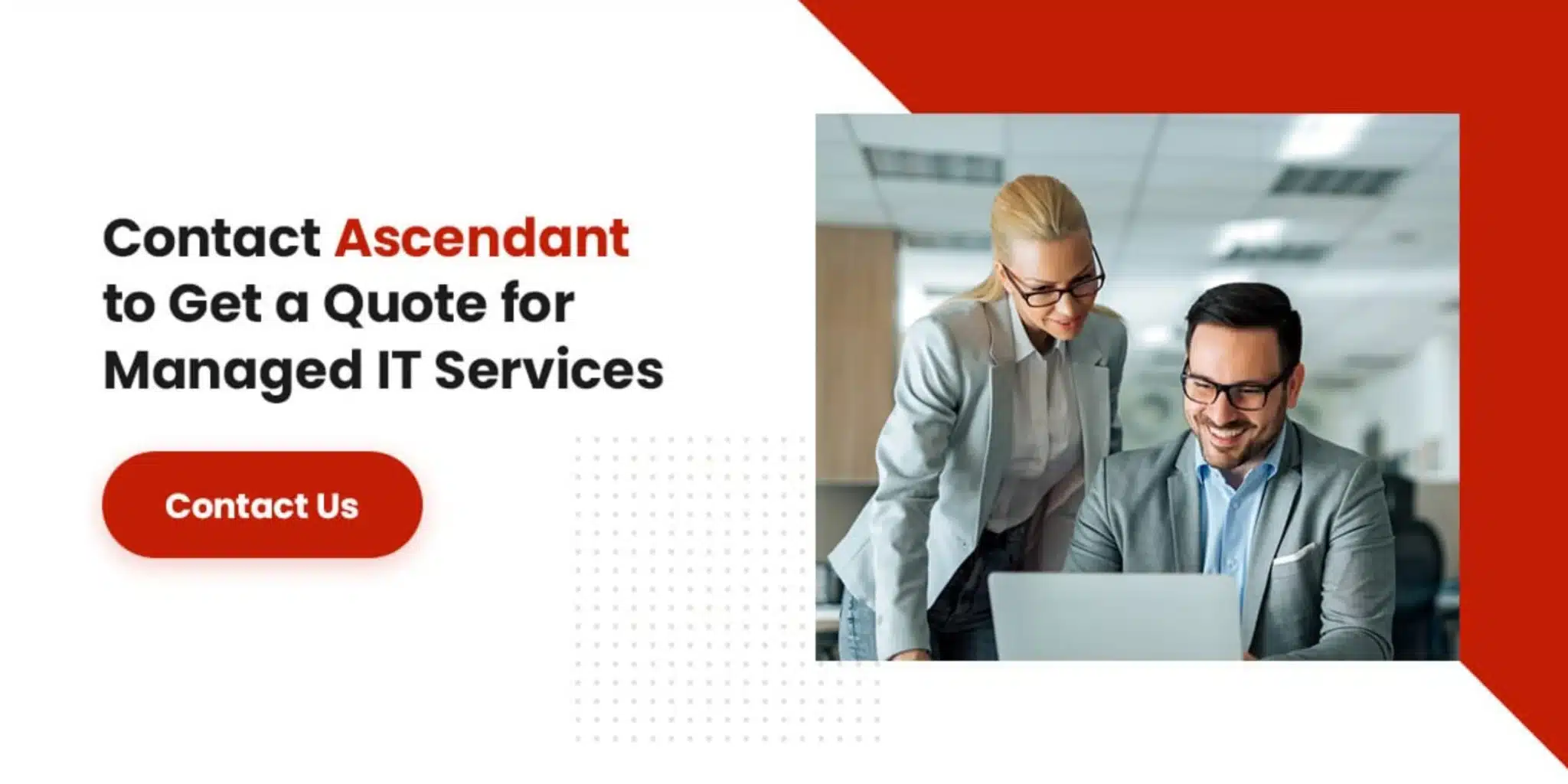 Contact Ascendant to Get a Quote for Managed IT Services

Contact Us